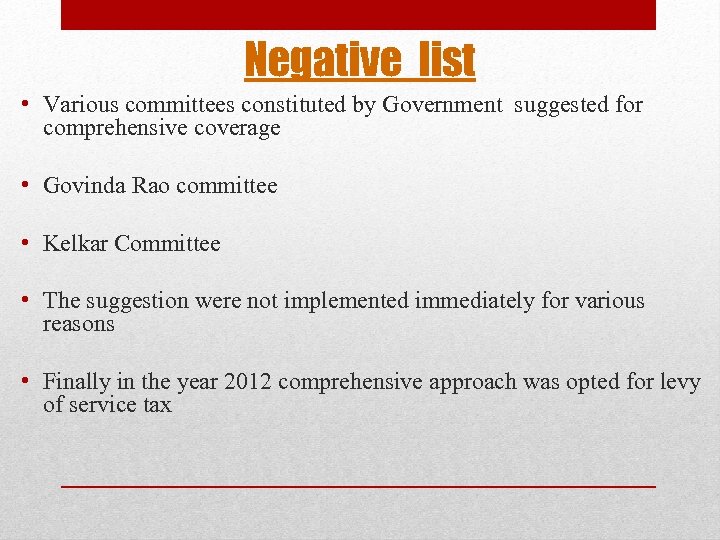 Negative list

• Various committees constituted by Government suggested for comprehensive coverage

• Govinda Rao committee

• Kelkar Committee

• The suggestion were not implemented immediately for various reasons

• Finally in the year 2012 comprehensive approach was opted for levy of service tax